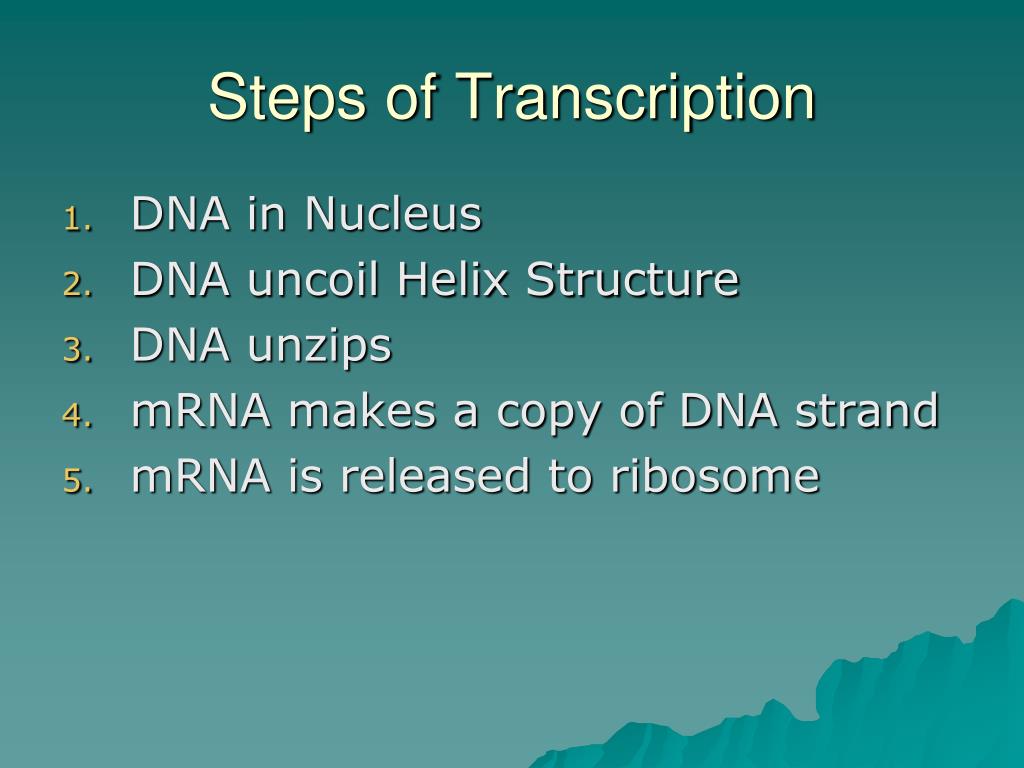 Steps of Transcription

1. DNA in Nucleus
2. DNA uncoil Helix Structure
3. DNA unzips
4. mRNA makes a copy of DNA strand
5. mRNA is released to ribosome